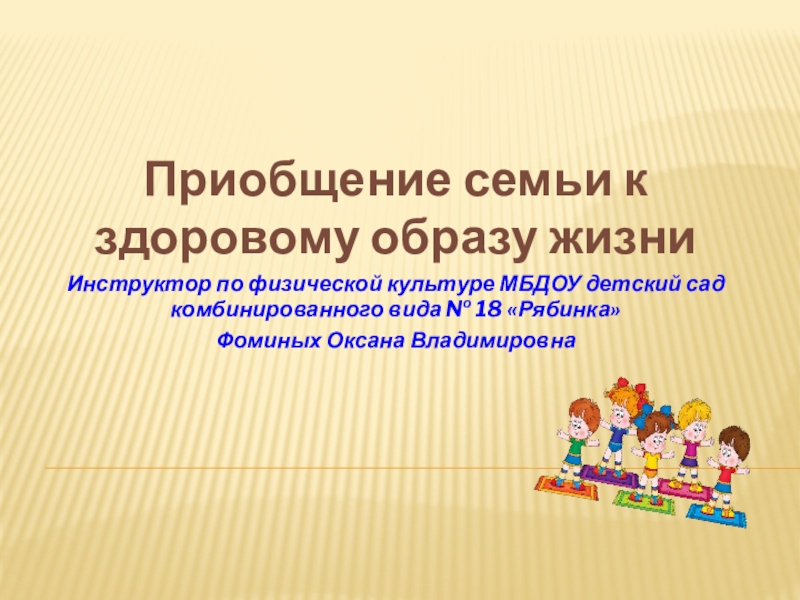 Приобщение семьи к здоровому образу жизни

Инструктор по физической культуре МБДОУ детский сад комбинированного вида № 18 «Рябинка»

Фоминых Оксана Владимировна